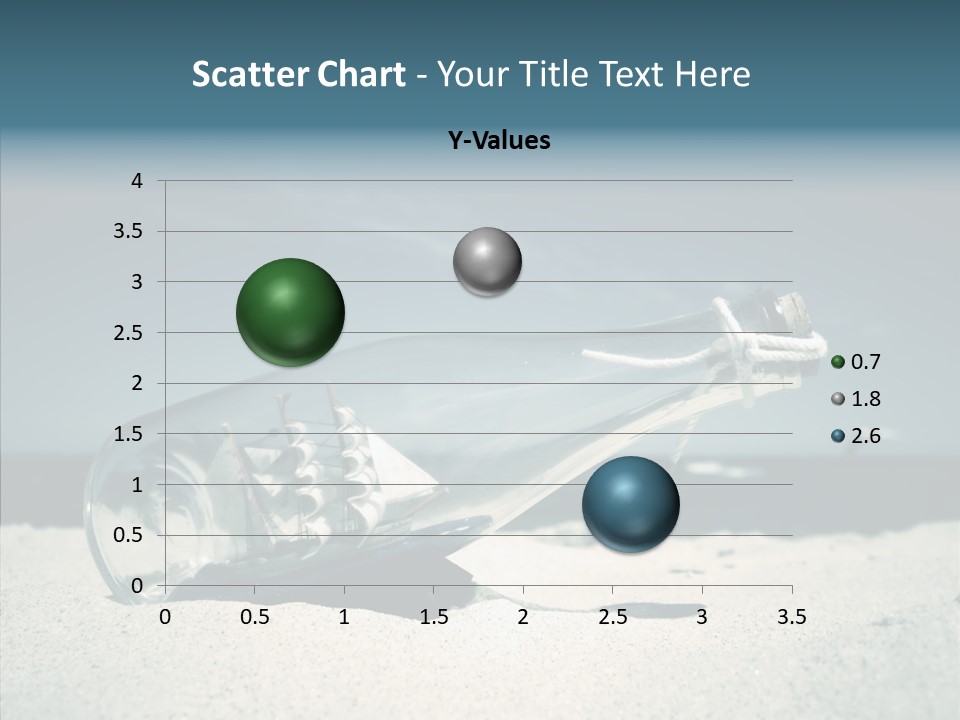 Scatter Chart - Your Title Text Here

Y-Values

4
3.5
3
2.5
2
1.5
1
0.5
0

0 0.5 1 1.5 2 2.5 3 3.5

0.7
1.8
2.6